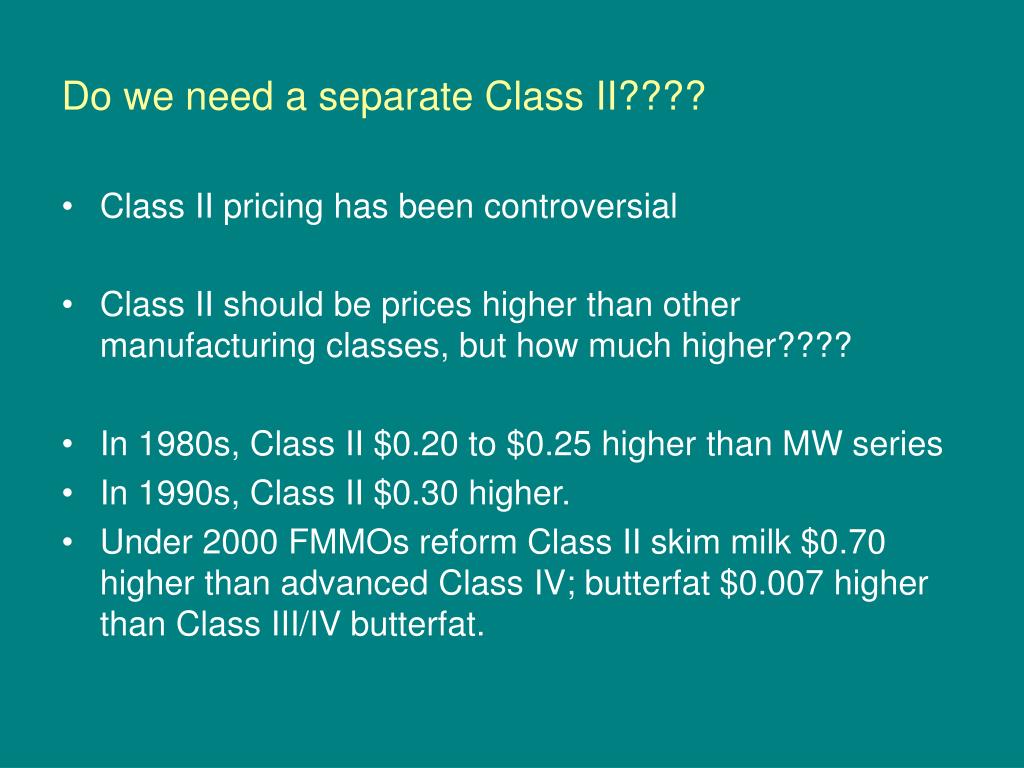 Do we need a separate Class II????

• Class II pricing has been controversial

• Class II should be prices higher than other manufacturing classes, but how much higher????

• In 1980s, Class II \$0.20 to \$0.25 higher than MW series
• In 1990s, Class II \$0.30 higher.
• Under 2000 FMMOs reform Class II skim milk \$0.70 higher than advanced Class IV; butterfat \$0.007 higher than Class III/IV butterfat.